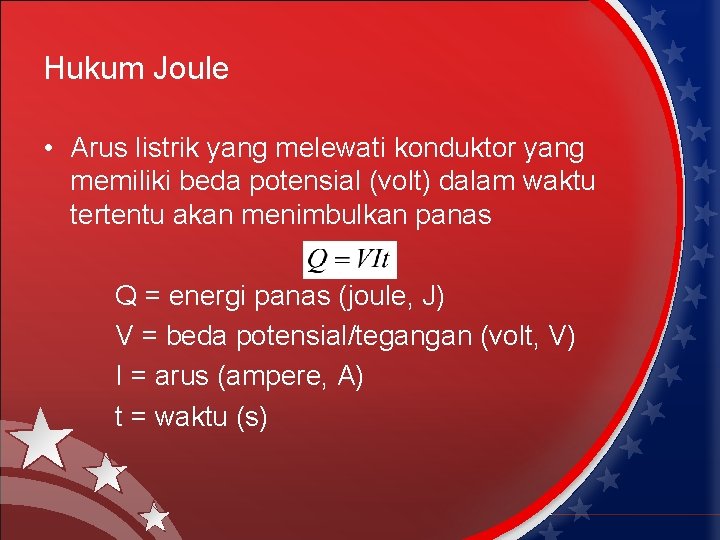 Hukum Joule

• Arus listrik yang melewati konduktor yang memiliki beda potensial (volt) dalam waktu tertentu akan menimbulkan panas

$Q = VIt$

Q = energi panas (joule, J)

V = beda potensial/tegangan (volt, V)

I = arus (ampere, A)

t = waktu (s)